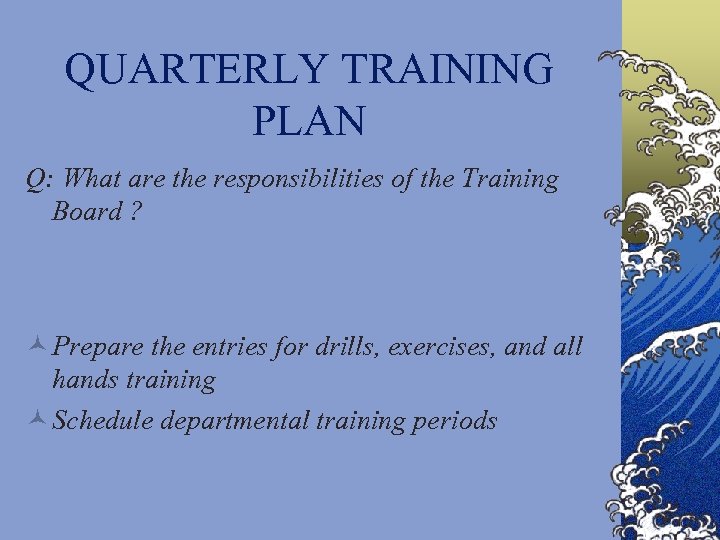 QUARTERLY TRAINING PLAN

Q: What are the responsibilities of the Training Board ?

Prepare the entries for drills, exercises, and all hands training

Schedule departmental training periods